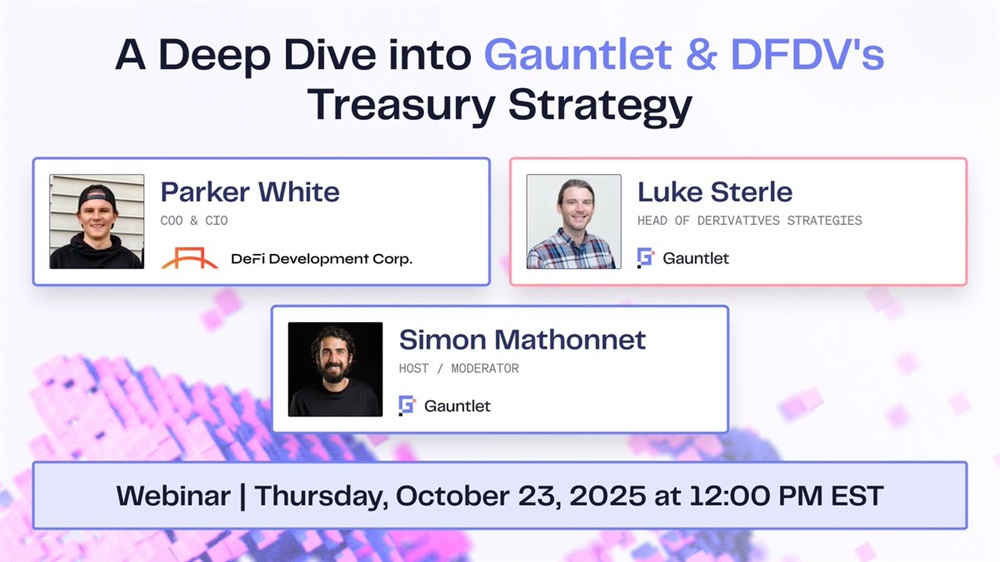 A Deep Dive into Gauntlet & DFDV's Treasury Strategy

Parker White
COO & CIO
DeFi Development Corp.

Luke Sterle
HEAD OF DERIVATIVES STRATEGIES
Gauntlet

Simon Mathonnet
HOST / MODERATOR
Gauntlet

Webinar | Thursday, October 23, 2025 at 12:00 PM EST